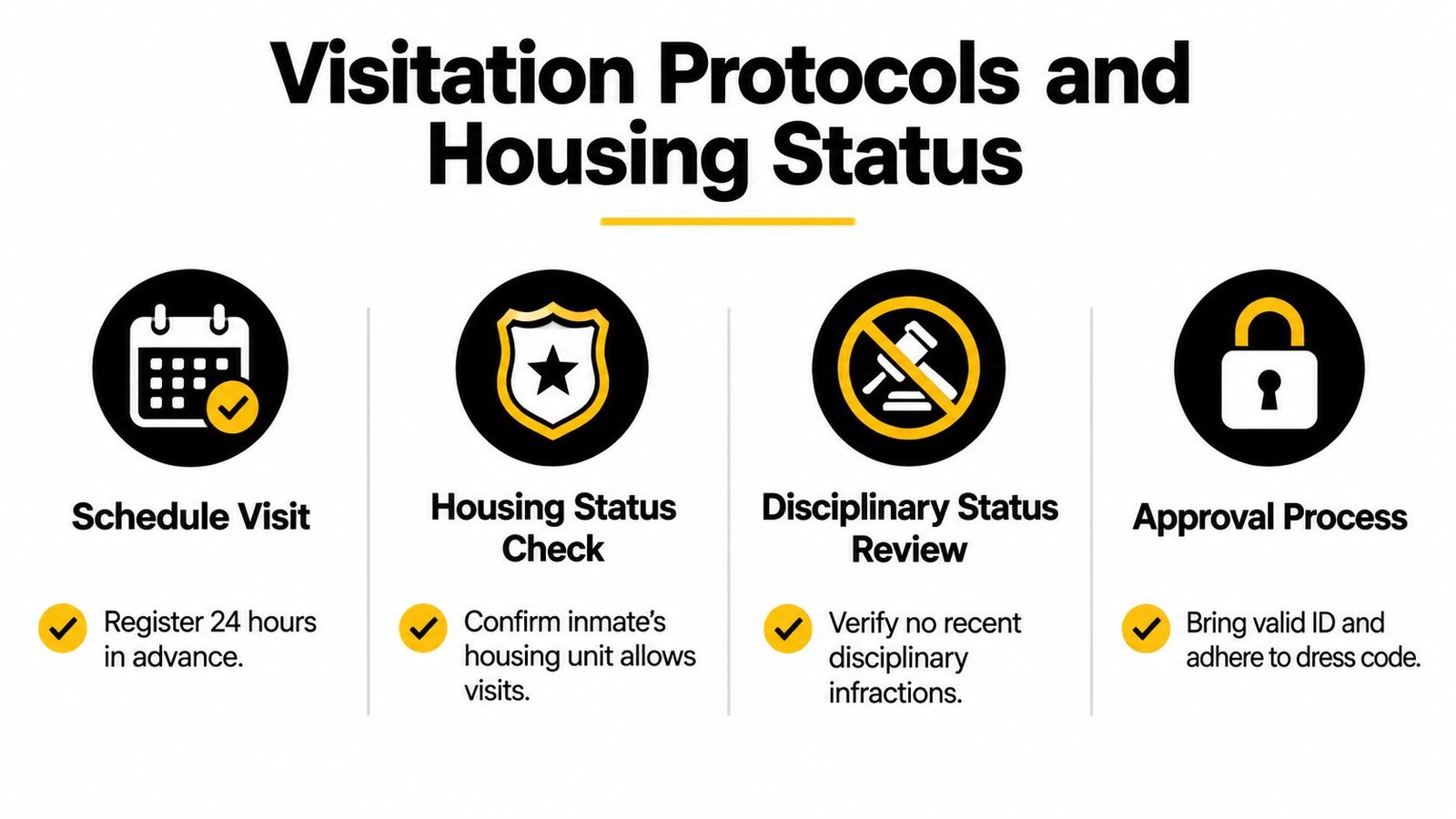 Visitation Protocols and Housing Status

Schedule Visit

Register 24 hours in advance.

Housing Status Check

Confirm inmate's housing unit allows visits.

Disciplinary Status Review

Verify no recent disciplinary infractions.

Approval Process

Bring valid ID and adhere to dress code.